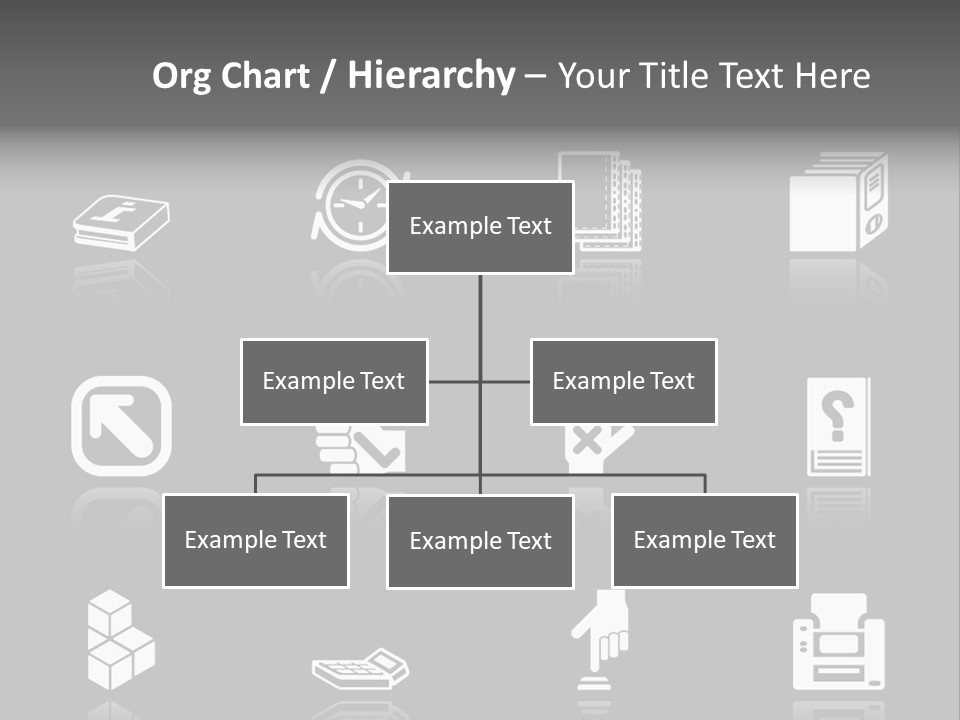 Org Chart / Hierarchy – Your Title Text Here

Example Text

Example Text

Example Text

Example Text

Example Text

Example Text